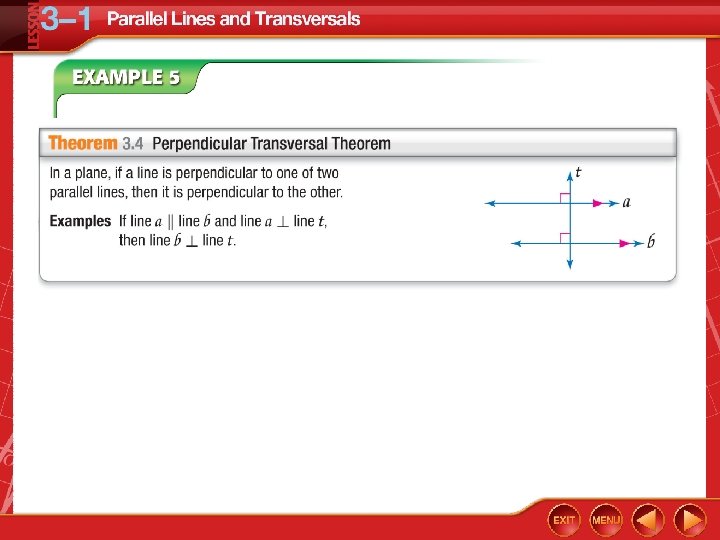 LESSON 3–1 Parallel Lines and Transversals

EXAMPLE 5

Theorem 3.4 Perpendicular Transversal Theorem

In a plane, if a line is perpendicular to one of two parallel lines, then it is perpendicular to the other.

Examples If line $a \parallel$ line $b$ and line $a \perp$ line $t$, then line $b \perp$ line $t$.

$t$

$a$

$b$

EXIT MENU